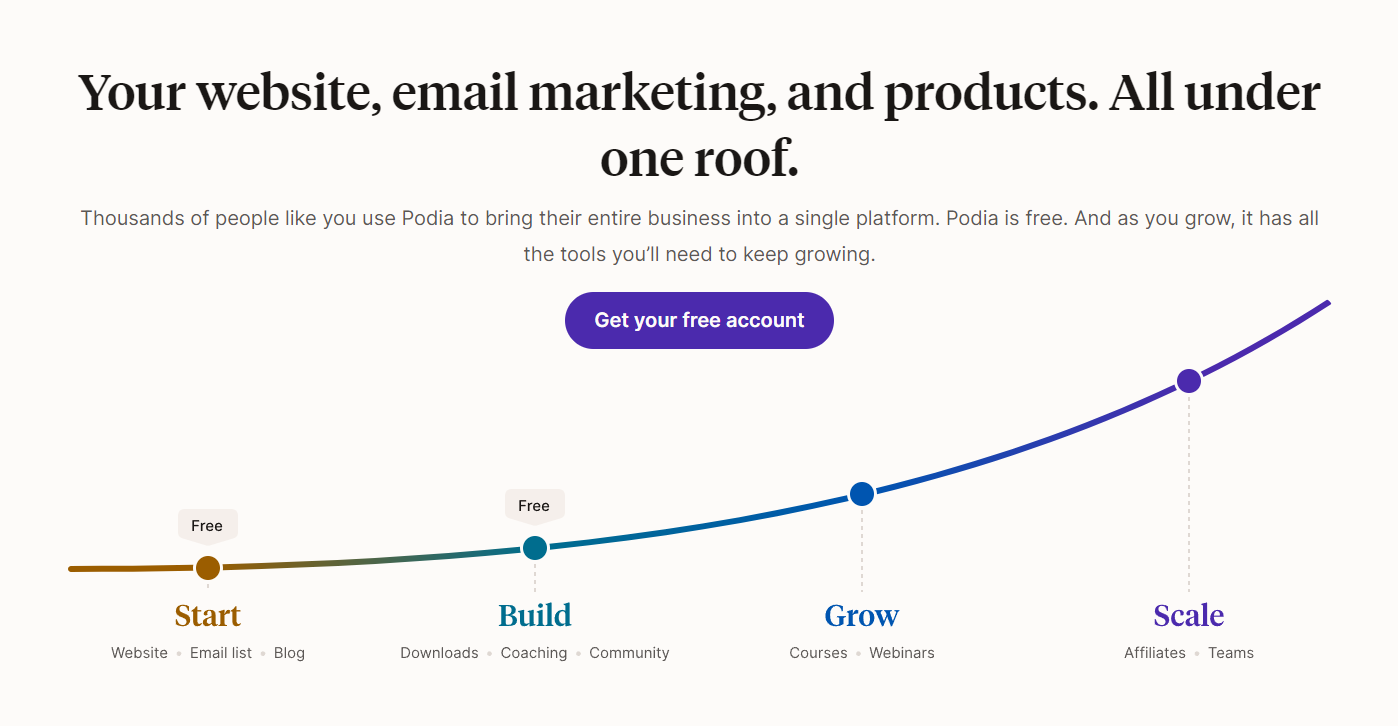 Your website, email marketing, and products. All under one roof.

Thousands of people like you use Podia to bring their entire business into a single platform. Podia is free. And as you grow, it has all the tools you'll need to keep growing.

Get your free account

Free

Free

Start
Website • Email list • Blog

Build
Downloads • Coaching • Community

Grow
Courses • Webinars

Scale
Affiliates • Teams